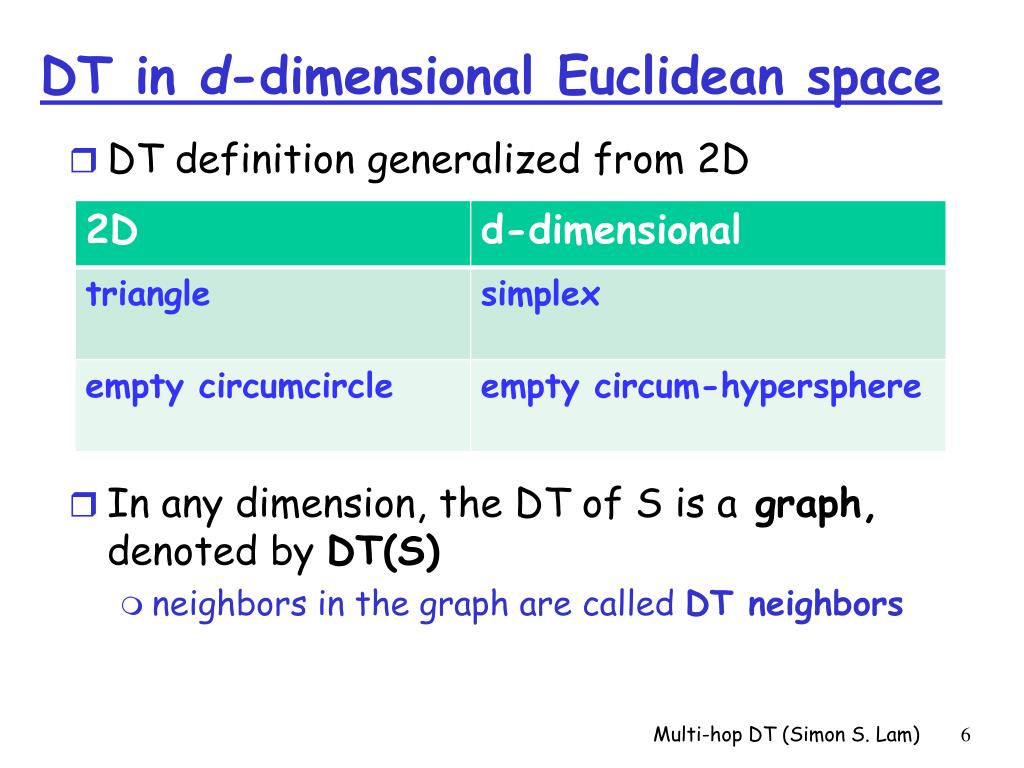 DT in d-dimensional Euclidean space

DT definition generalized from 2D

| 2D | d-dimensional |
|---|---|
| triangle | simplex |
| empty circumcircle | empty circum-hypersphere |

In any dimension, the DT of S is a graph, denoted by DT(S)

neighbors in the graph are called DT neighbors

Multi-hop DT (Simon S. Lam) 6